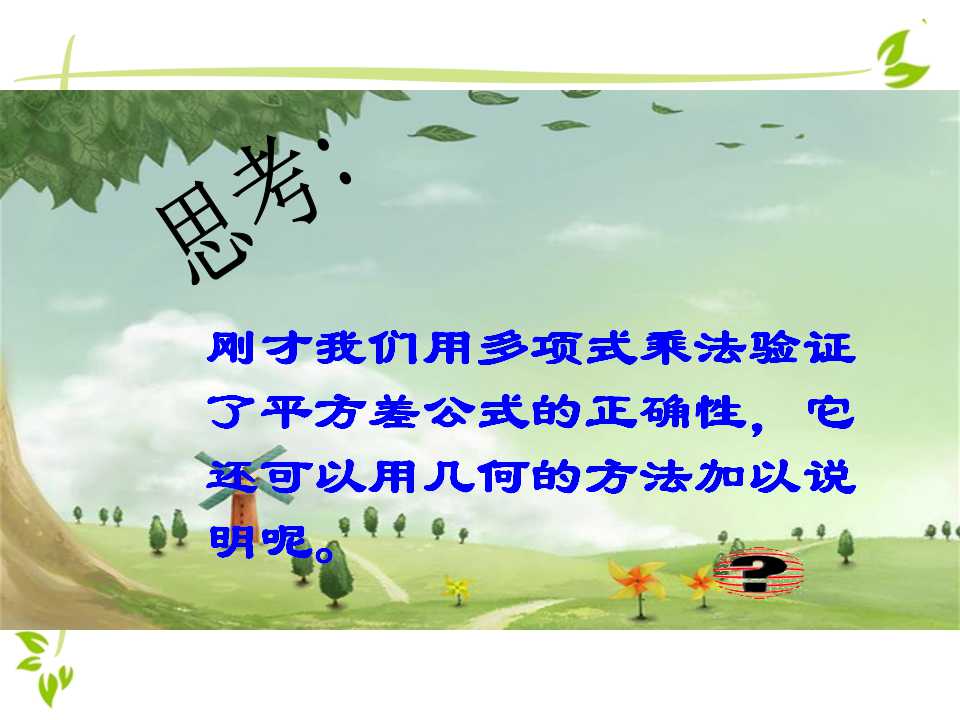 思考:

刚才我们用多项式乘法验证了平方差公式的正确性，它还可以用几何的方法加以说明呢。

?